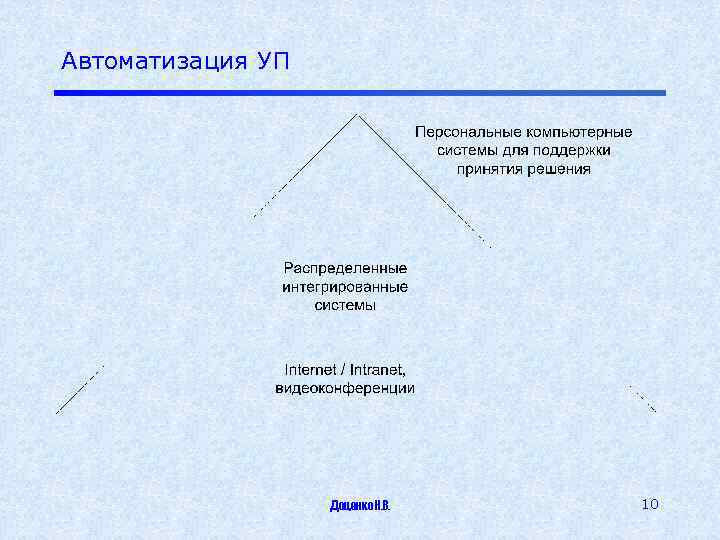 Автоматизация УП

Персональные компьютерные системы для поддержки принятия решения

Распределенные интегрированные системы

Internet / Intranet, видеоконференции

Доценко Н.В.

10